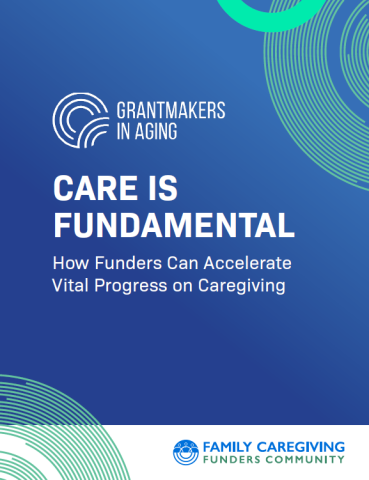 GRANTMAKERS IN AGING

CARE IS FUNDAMENTAL

How Funders Can Accelerate Vital Progress on Caregiving

FAMILY CAREGIVING FUNDERS COMMUNITY